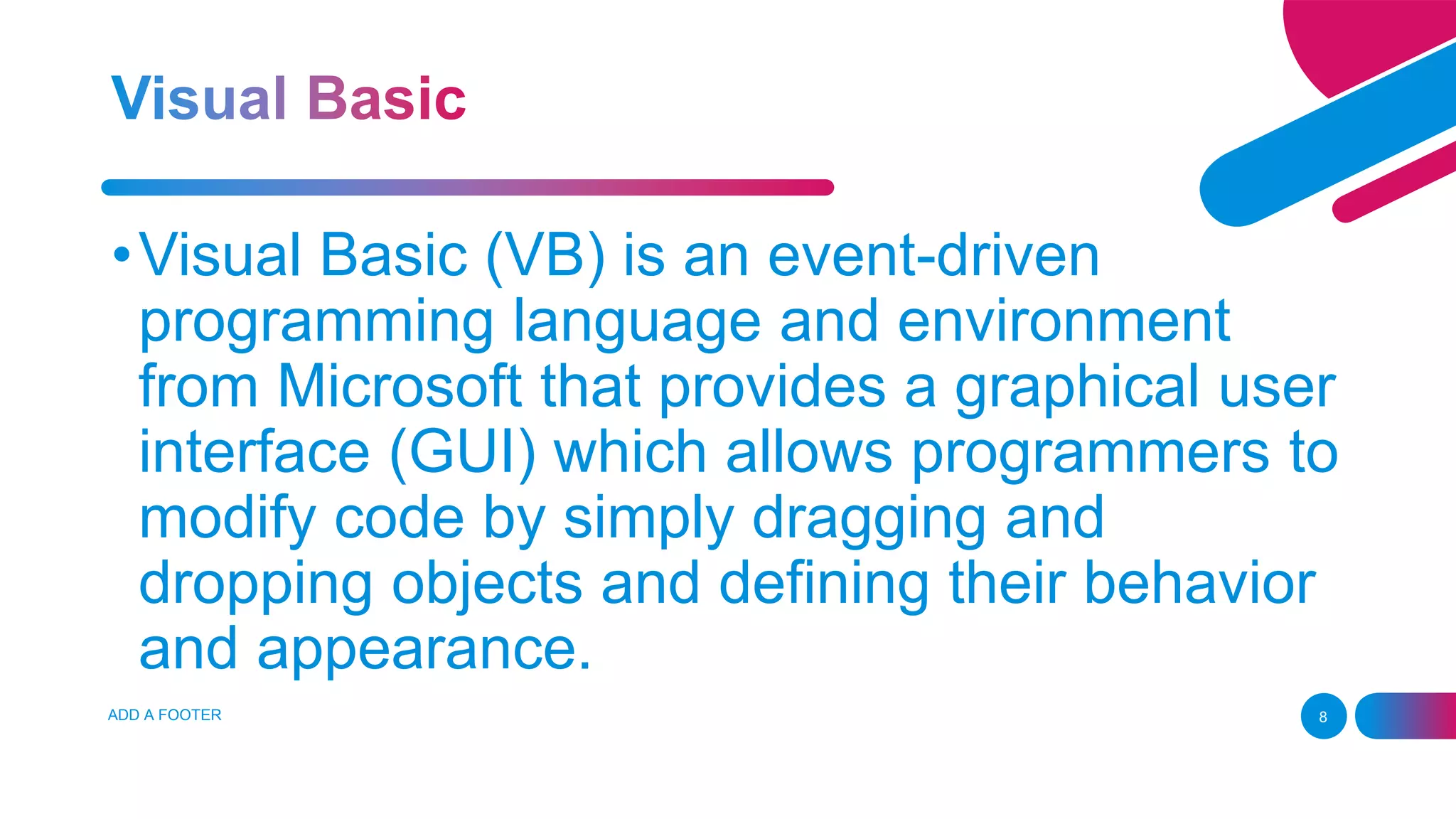 Visual Basic

• Visual Basic (VB) is an event-driven programming language and environment from Microsoft that provides a graphical user interface (GUI) which allows programmers to modify code by simply dragging and dropping objects and defining their behavior and appearance.

ADD A FOOTER

8